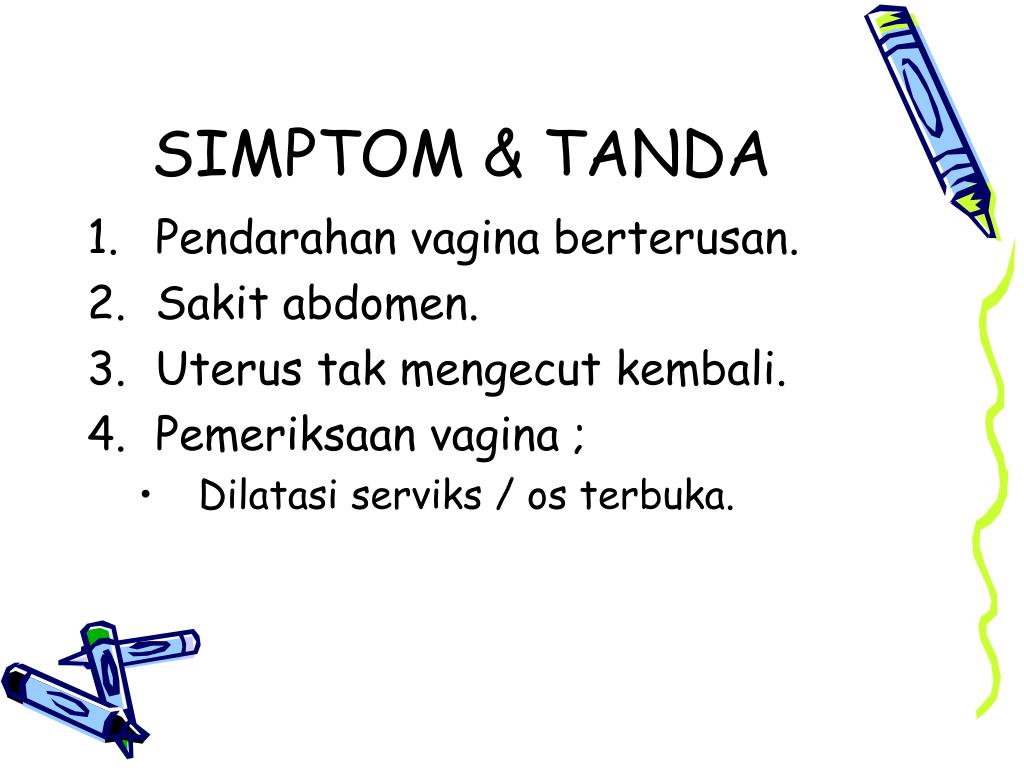 SIMPTOM & TANDA

1. Pendarahan vagina berterusan.
2. Sakit abdomen.
3. Uterus tak mengecut kembali.
4. Pemeriksaan vagina ;
• Dilatasi serviks / os terbuka.